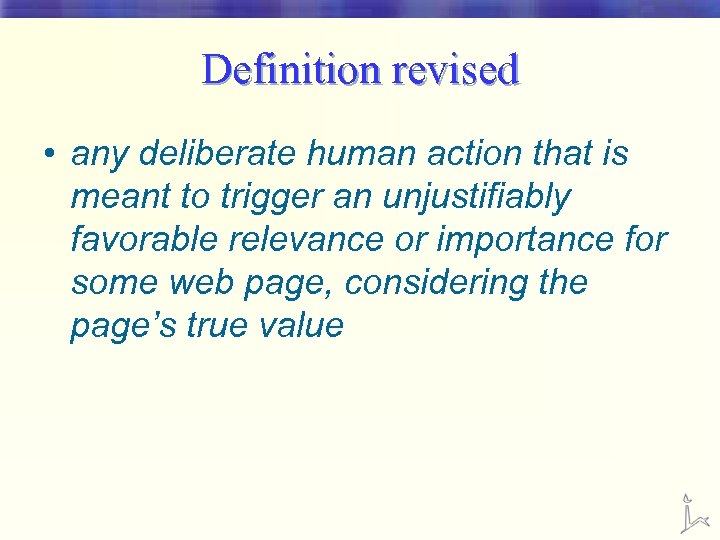 Definition revised

• any deliberate human action that is meant to trigger an unjustifiably favorable relevance or importance for some web page, considering the page’s true value